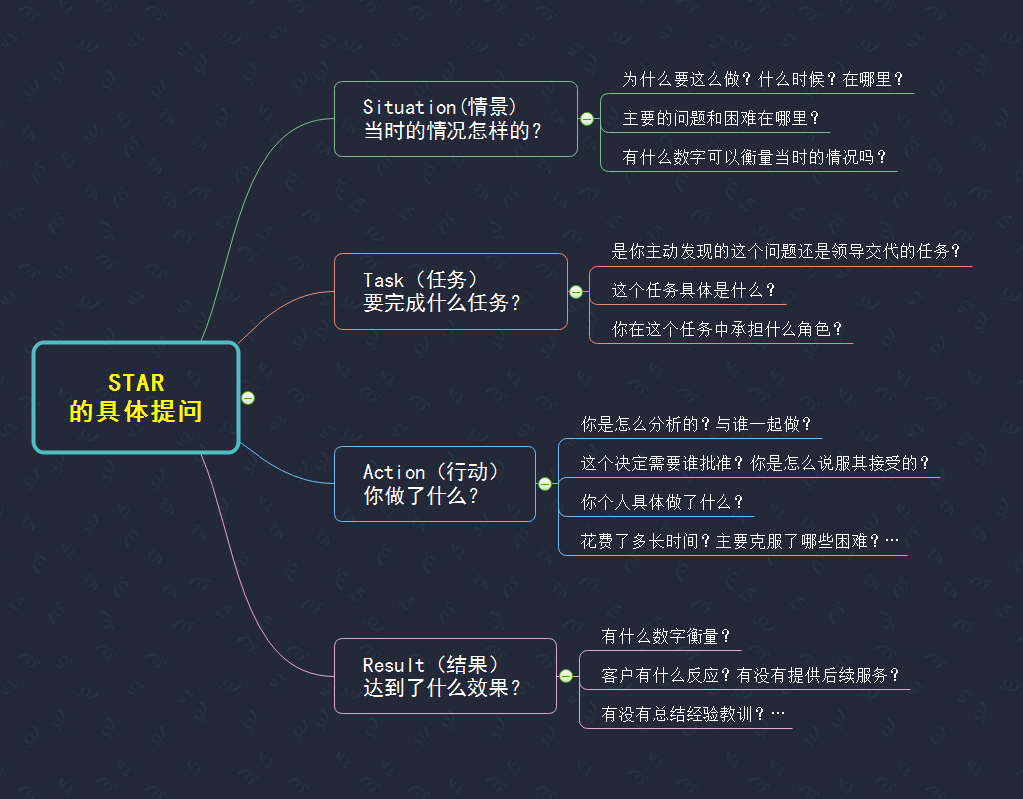 STAR
的具体提问

Situation(情景)
当时的情况怎样的？

为什么要这么做？什么时候？在哪里？

主要的问题和困难在哪里？

有什么数字可以衡量当时的情况吗？

Task（任务）
要完成什么任务？

是你主动发现的这个问题还是领导交代的任务？

这个任务具体是什么？

你在这个任务中承担什么角色？

Action（行动）
你做了什么？

你是怎么分析的？与谁一起做？

这个决定需要谁批准？你是怎么说服其接受的？

你个人具体做了什么？

花费了多长时间？主要克服了哪些困难？…

Result（结果）
达到了什么效果？

有什么数字衡量？

客户有什么反应？有没有提供后续服务？

有没有总结经验教训？…